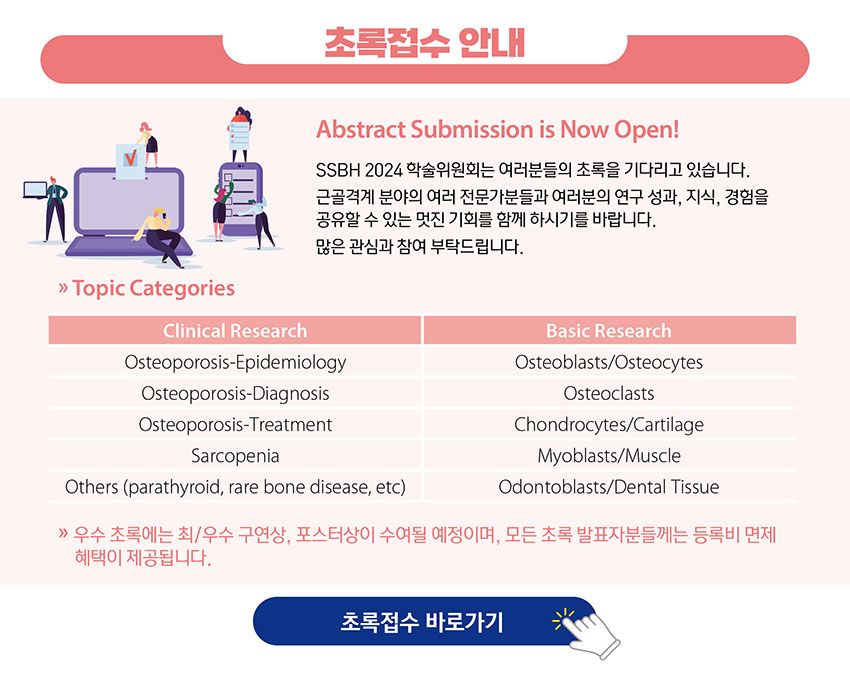 초록접수 안내

Abstract Submission is Now Open!

SSBH 2024 학술위원회는 여러분들의 초록을 기다리고 있습니다. 근골격계 분야의 여러 전문가분들과 여러분의 연구 성과, 지식, 경험을 공유할 수 있는 멋진 기회를 함께 하시기를 바랍니다.
많은 관심과 참여 부탁드립니다.

» Topic Categories

| Clinical Research | Basic Research |
|---|---|
| Osteoporosis-Epidemiology | Osteoblasts/Osteocytes |
| Osteoporosis-Diagnosis | Osteoclasts |
| Osteoporosis-Treatment | Chondrocytes/Cartilage |
| Sarcopenia | Myoblasts/Muscle |
| Others (parathyroid, rare bone disease, etc) | Odontoblasts/Dental Tissue |

» 우수 초록에는 최/우수 구연상, 포스터상이 수여될 예정이며, 모든 초록 발표자분들께는 등록비 면제 혜택이 제공됩니다.

초록접수 바로가기